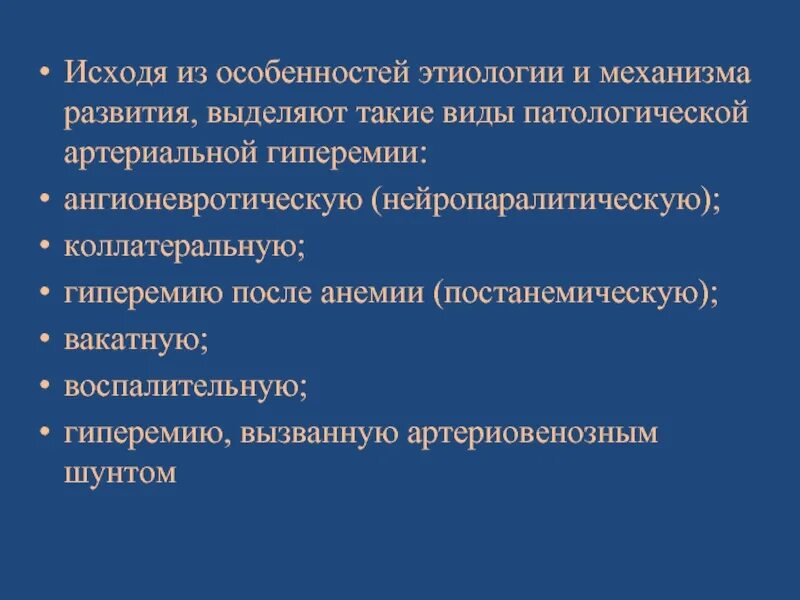 • Исходя из особенностей этиологии и механизма развития, выделяют такие виды патологической артериальной гиперемии:
• ангионевротическую (нейропаралитическую);
• коллатеральную;
• гиперемию после анемии (постанемическую);
• вакатную;
• воспалительную;
• гиперемию, вызванную артериовенозным шунтом